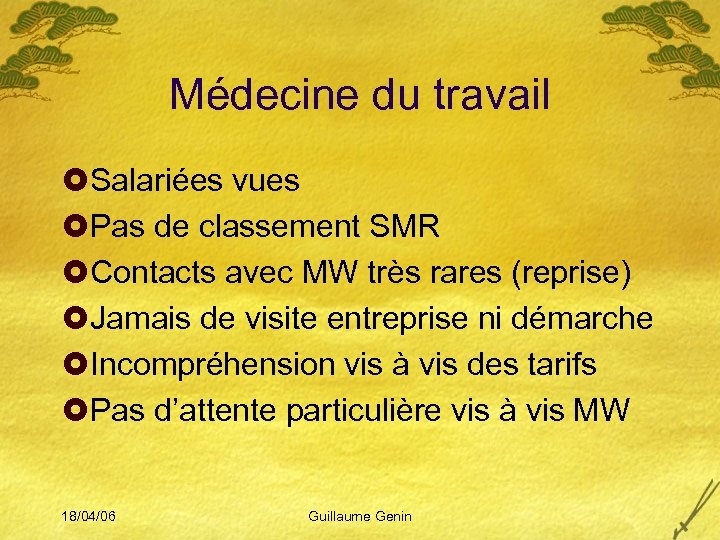 Médecine du travail

Salariées vues
Pas de classement SMR
Contacts avec MW très rares (reprise)
Jamais de visite entreprise ni démarche
Incompréhension vis à vis des tarifs
Pas d'attente particulière vis à vis MW

18/04/06
Guillaume Genin